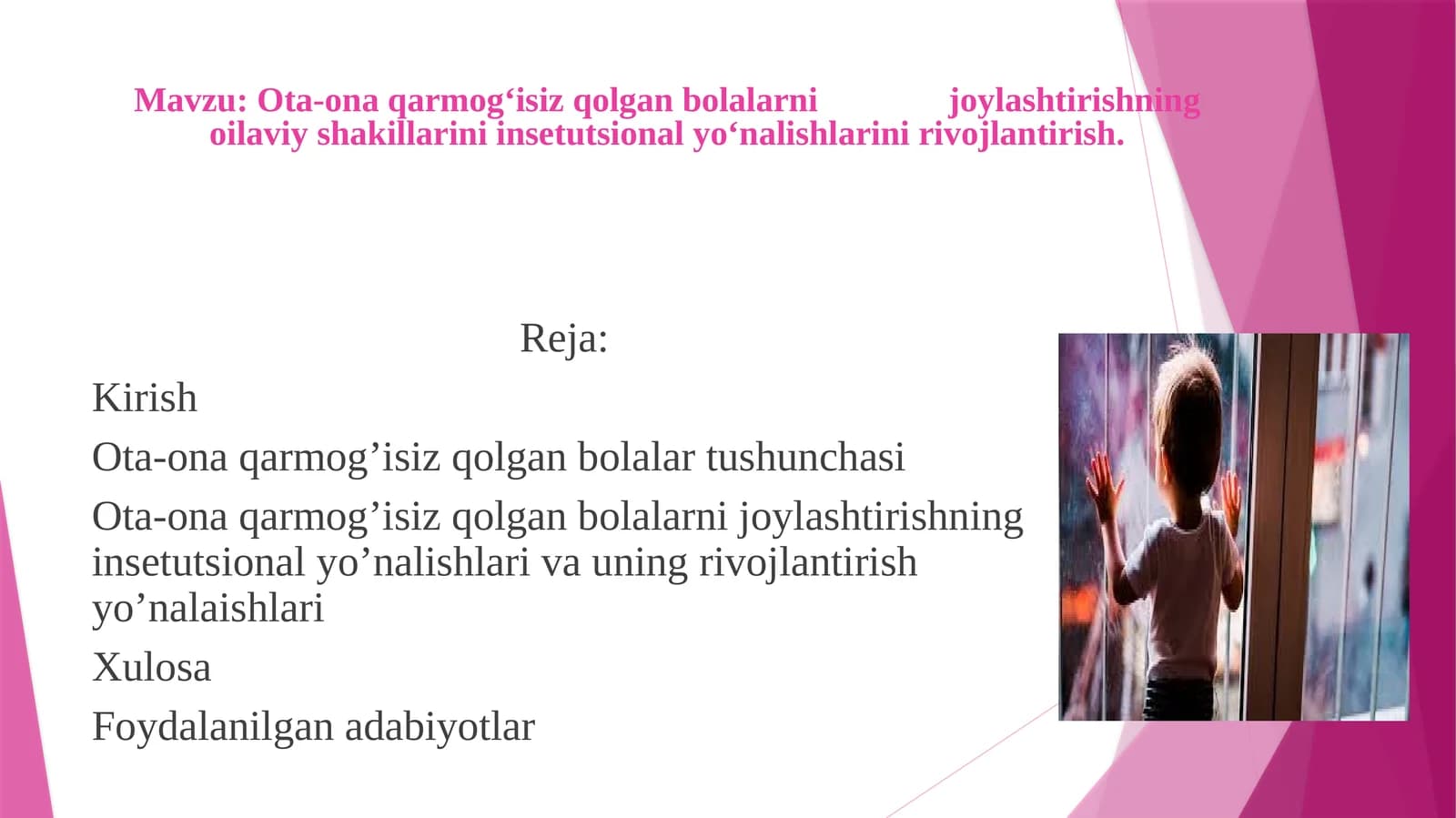 Mavzu: Ota-ona qarmog‘isiz qolgan bolalarni joylashtirishning oilaviy shakillarini insetutsional yo‘nalishlarini rivojlantirish.

Reja:

Kirish

Ota-ona qarmog’isiz qolgan bolalar tushunchasi

Ota-ona qarmog’isiz qolgan bolalarni joylashtirishning insetutsional yo’nalishlari va uning rivojlantirish yo’nalaishlari

Xulosa

Foydalanilgan adabiyotlar